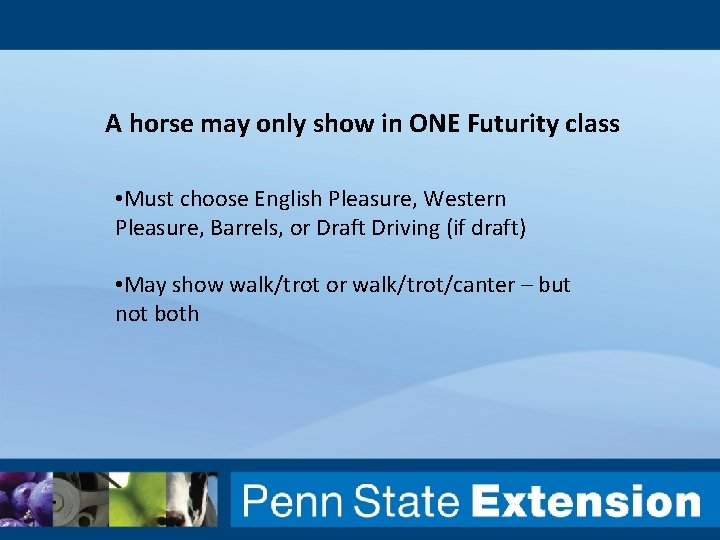 A horse may only show in ONE Futurity class

•Must choose English Pleasure, Western Pleasure, Barrels, or Draft Driving (if draft)

•May show walk/trot or walk/trot/canter – but not both

Penn State Extension